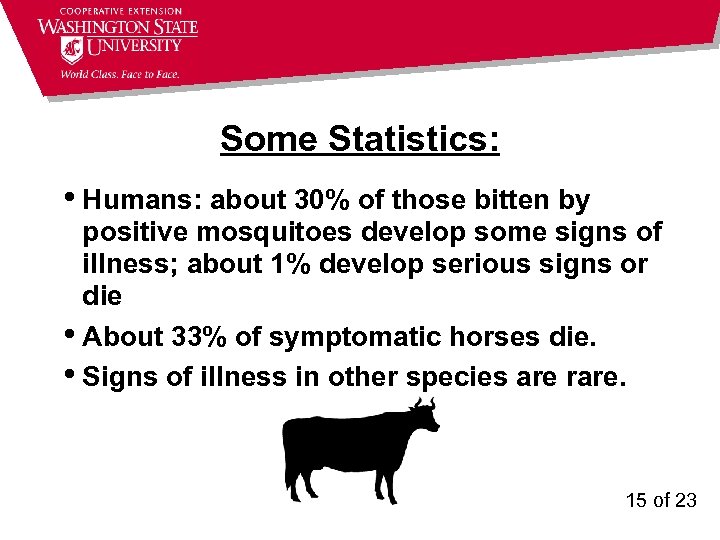 COOPERATIVE EXTENSION
WASHINGTON STATE
UNIVERSITY
World Class. Face to Face.

Some Statistics:

• Humans: about 30% of those bitten by positive mosquitoes develop some signs of illness; about 1% develop serious signs or die

• About 33% of symptomatic horses die.

• Signs of illness in other species are rare.

15 of 23